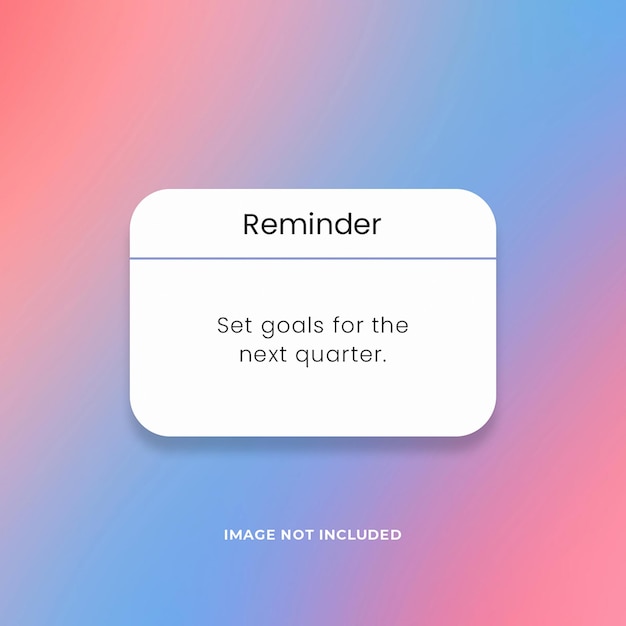 Reminder

Set goals for the next quarter.

IMAGE NOT INCLUDED